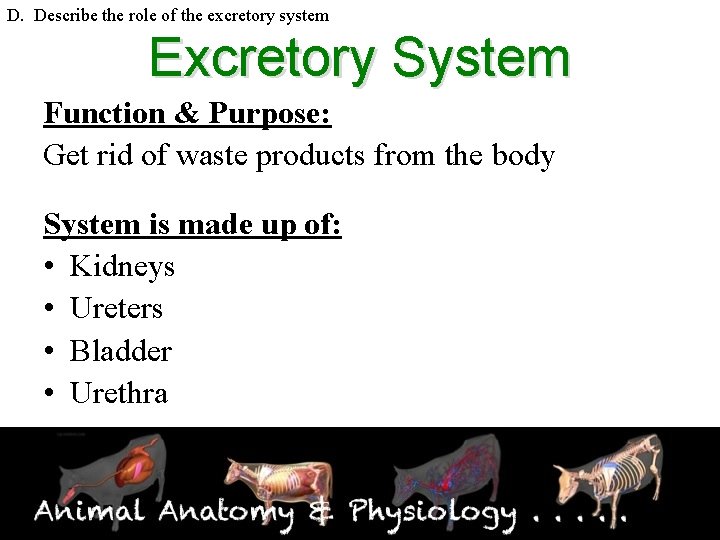 D. Describe the role of the excretory system

Excretory System

Function & Purpose:

Get rid of waste products from the body

System is made up of:

• Kidneys
• Ureters
• Bladder
• Urethra

Animal Anatomy & Physiology . . . . .